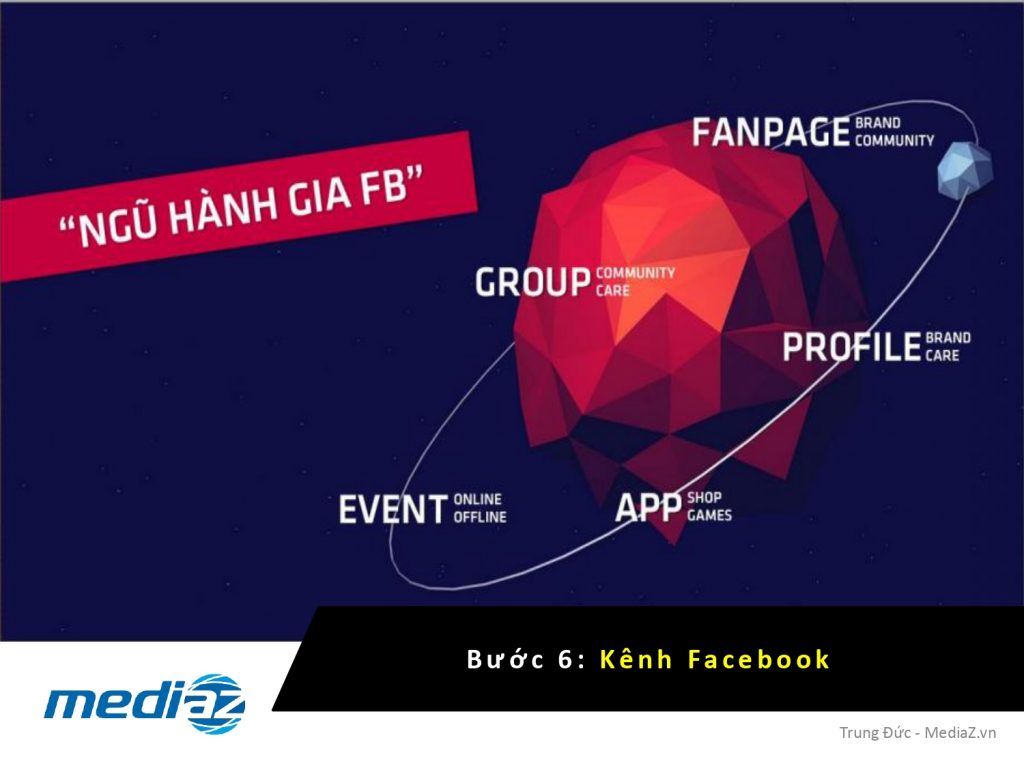 "NGŨ HÀNH GIA FB"

FANPAGE BRAND COMMUNITY

GROUP COMMUNITY CARE

PROFILE BRAND CARE

EVENT ONLINE OFFLINE

APP SHOP GAMES

Bước 6: Kênh Facebook

mediaz

Trung Đức - MediaZ.vn